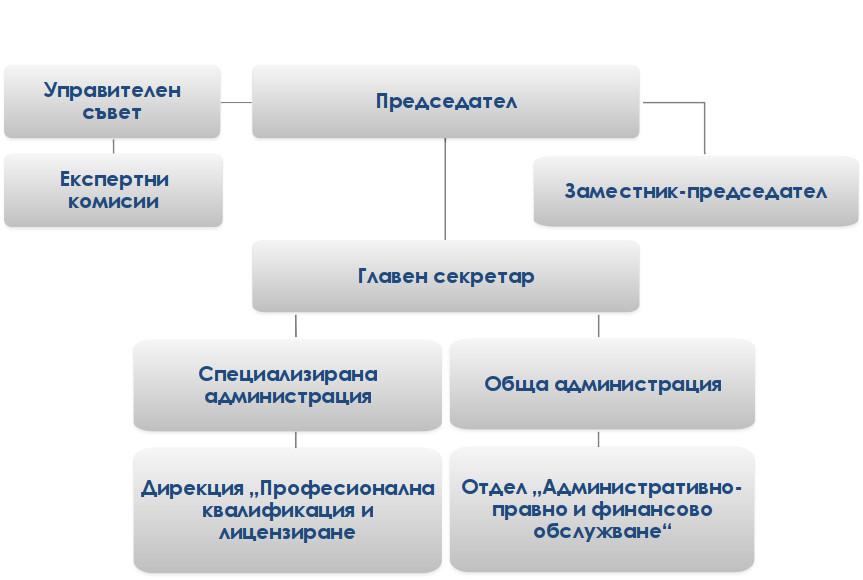 Управителен съвет

Председател

Експертни комисии

Заместник-председател

Главен секретар

Специализирана администрация

Обща администрация

Дирекция „Професионална квалификация и лицензиране

Отдел „Административно-правно и финансово обслужване“